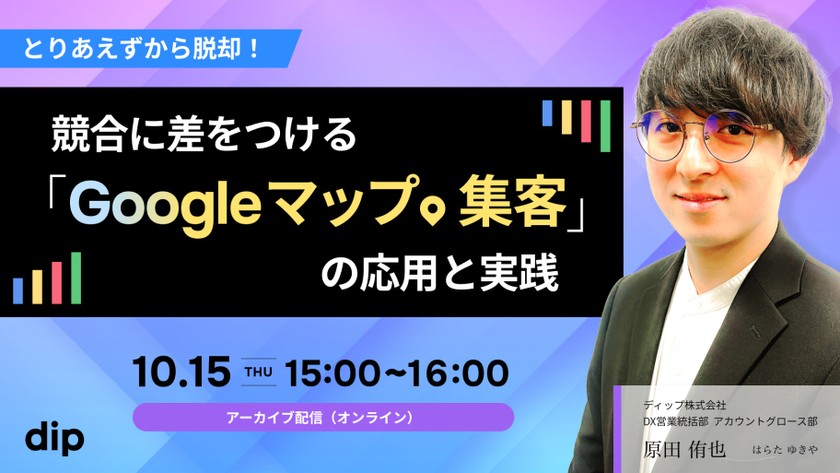 とりあえずから脱却！

競合に差をつける

「Googleマップ集客」

の応用と実践

10.15 THU 15:00~16:00

アーカイブ配信（オンライン）

dip

ディップ株式会社
DX営業統括部 アカウントグロース部
原田 侑也 はらた ゆきや